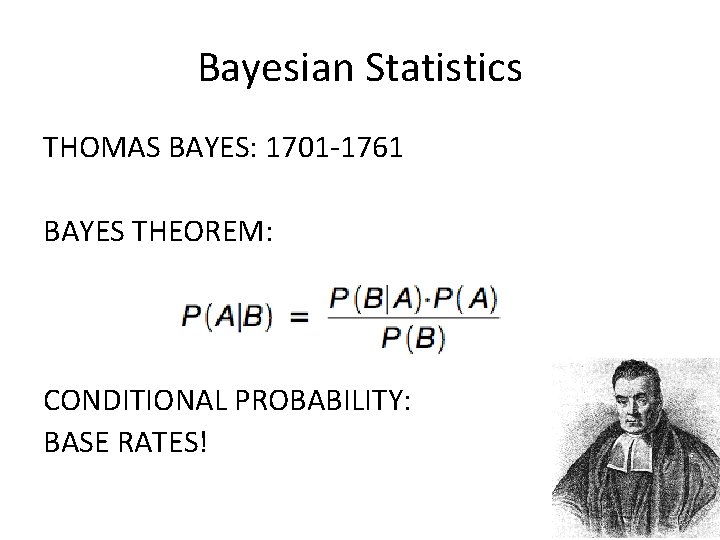 Bayesian Statistics

THOMAS BAYES: 1701-1761

BAYES THEOREM:

$P(A|B) = \frac{P(B|A) \cdot P(A)}{P(B)}$

CONDITIONAL PROBABILITY:
BASE RATES!